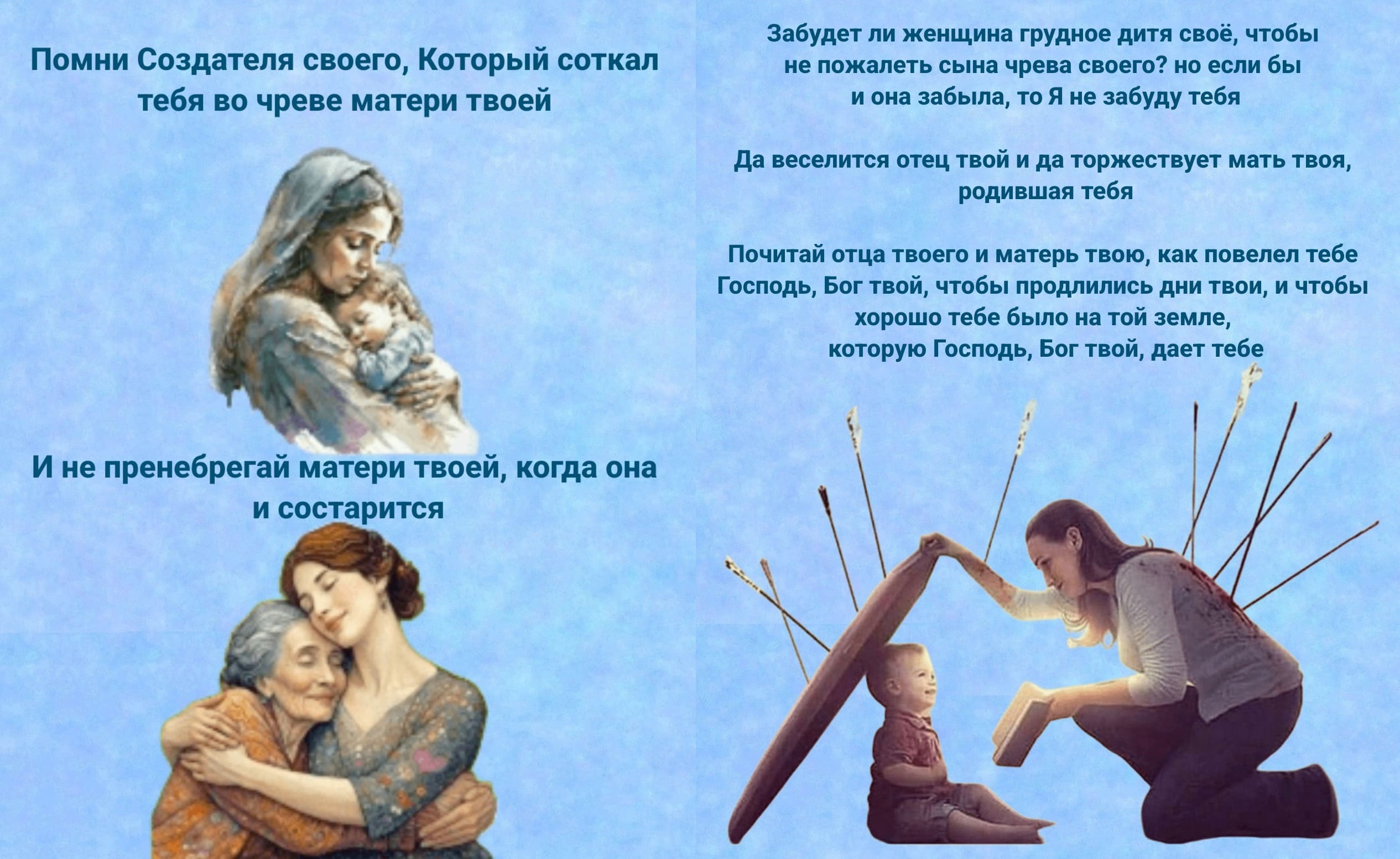 Помни Создателя своего, Который соткал тебя во чреве матери твоей

И не пренебрегай матери твоей, когда она и состарится

Забудет ли женщина грудное дитя своё, чтобы не пожалеть сына чрева своего? но если бы и она забыла, то Я не забуду тебя

Да веселится отец твой и да торжествует мать твоя, родившая тебя

Почитай отца твоего и матерь твою, как повелел тебе Господь, Бог твой, чтобы продлились дни твои, и чтобы хорошо тебе было на той земле, которую Господь, Бог твой, дает тебе